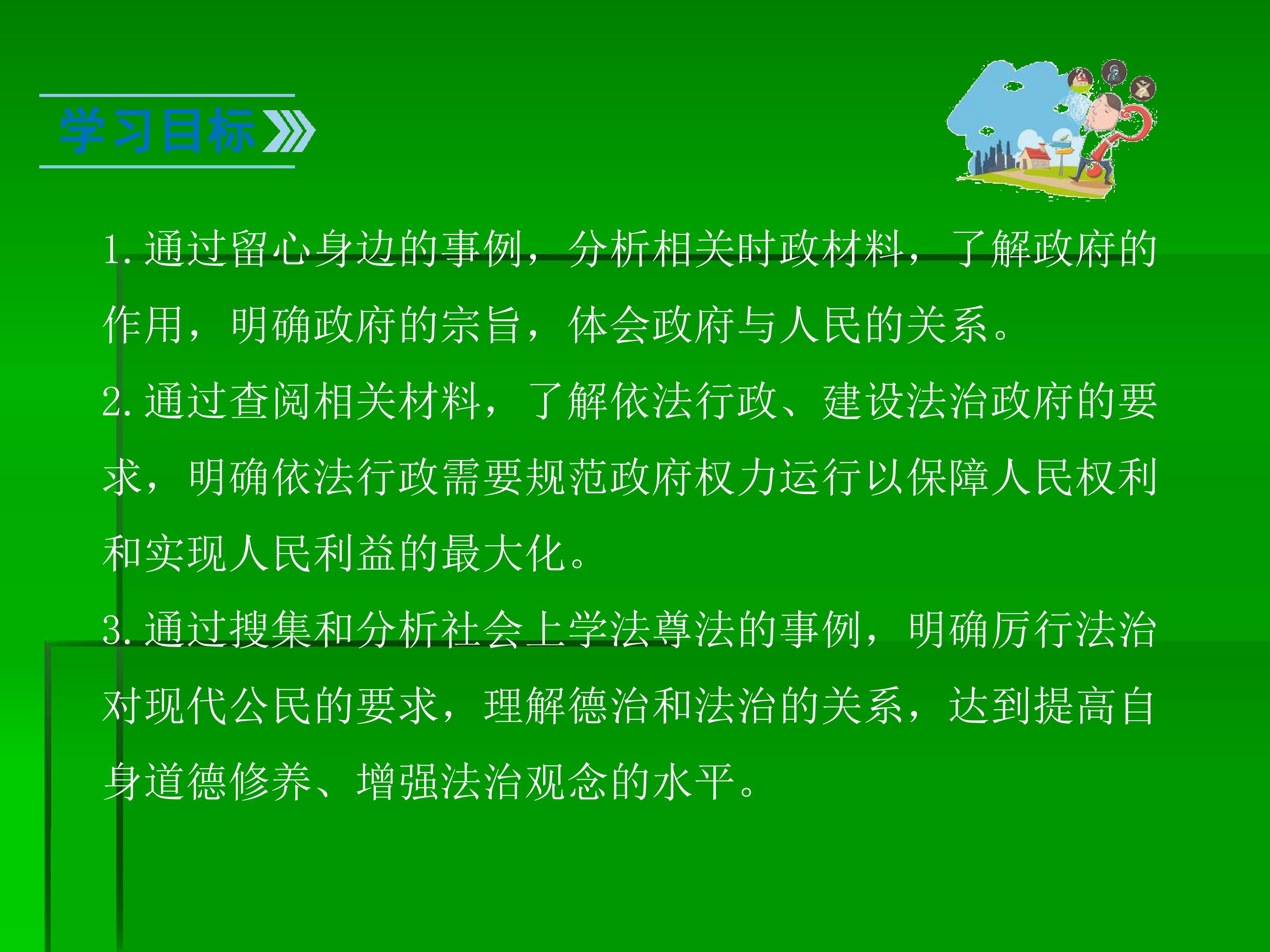 学习目标

1.通过留心身边的事例，分析相关时政材料，了解政府的作用，明确政府的宗旨，体会政府与人民的关系。

2.通过查阅相关材料，了解依法行政、建设法治政府的要求，明确依法行政需要规范政府权力运行以保障人民权利和实现人民利益的最大化。

3.通过搜集和分析社会上学法尊法的事例，明确厉行法治对现代公民的要求，理解德治和法治的关系，达到提高自身道德修养、增强法治观念的水平。